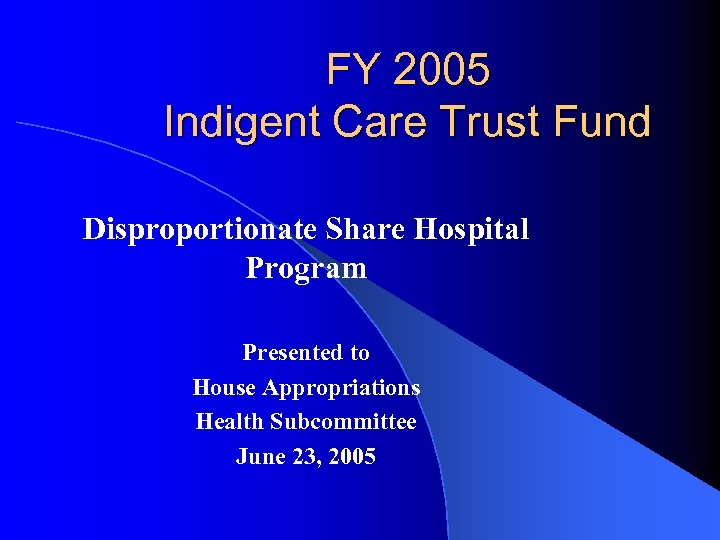 FY 2005
Indigent Care Trust Fund

Disproportionate Share Hospital Program

Presented to
House Appropriations
Health Subcommittee
June 23, 2005